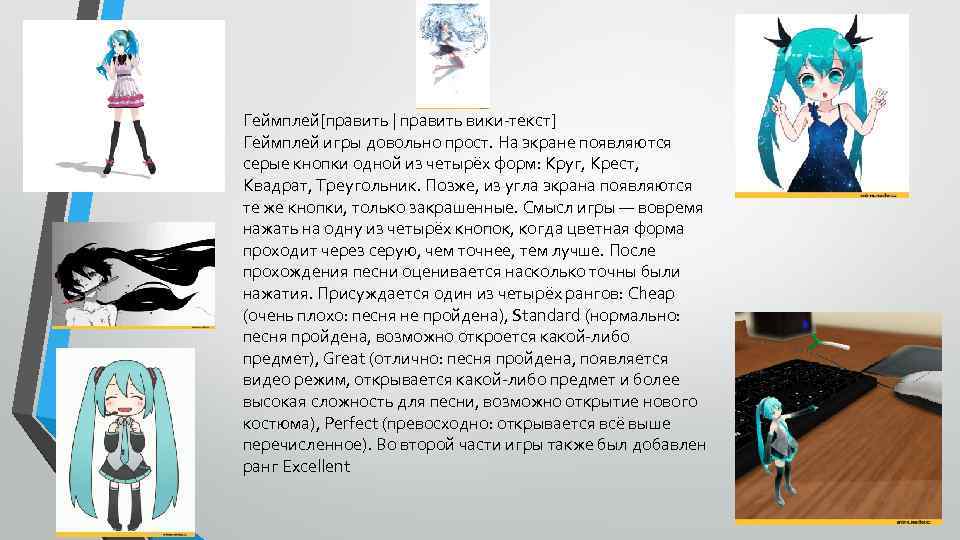 Геймплей[править | править вики-текст]
Геймплей игры довольно прост. На экране появляются серые кнопки одной из четырёх форм: Круг, Крест, Квадрат, Треугольник. Позже, из угла экрана появляются те же кнопки, только закрашенные. Смысл игры — вовремя нажать на одну из четырёх кнопок, когда цветная форма проходит через серую, чем точнее, тем лучше. После прохождения песни оценивается насколько точны были нажатия. Присуждается один из четырёх рангов: Cheap (очень плохо: песня не пройдена), Standard (нормально: песня пройдена, возможно откроется какой-либо предмет), Great (отлично: песня пройдена, появляется видео режим, открывается какой-либо предмет и более высокая сложность для песни, возможно открытие нового костюма), Perfect (превосходно: открывается всё выше перечисленное). Во второй части игры также был добавлен ранг Excellent